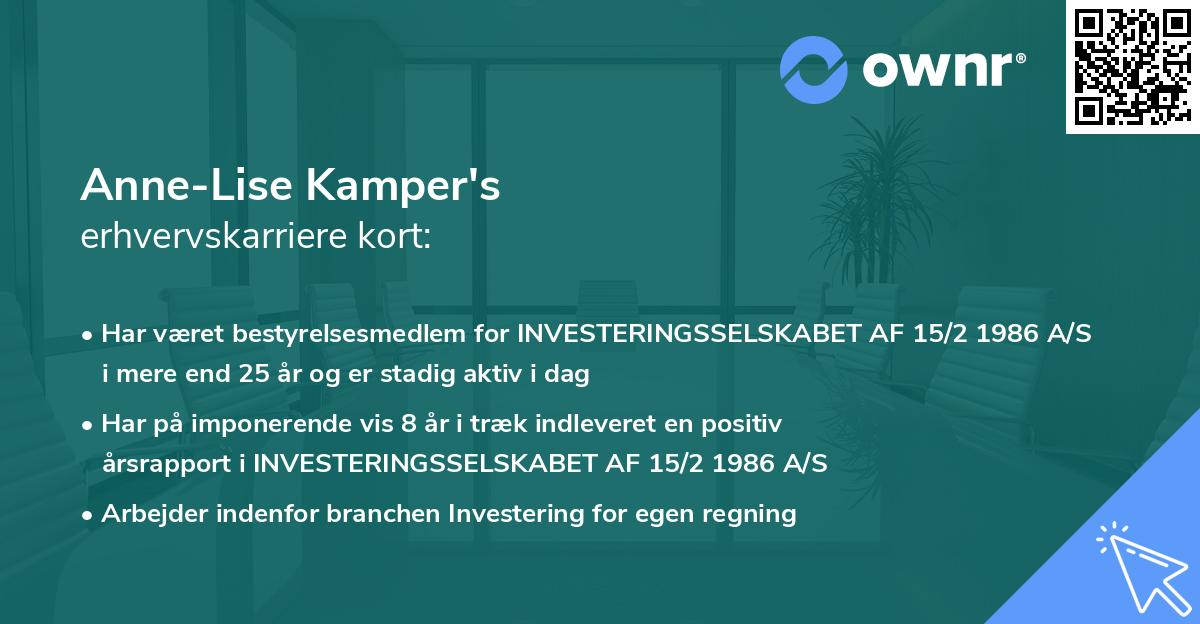 ownr®

Anne-Lise Kamper's
erhvervskarriere kort:

• Har været bestyrelsesmedlem for INVESTERINGSSELSKABET AF 15/2 1986 A/S i mere end 25 år og er stadig aktiv i dag

• Har på imponerende vis 8 år i træk indleveret en positiv årsrapport i INVESTERINGSSELSKABET AF 15/2 1986 A/S

• Arbejder indenfor branchen Investering for egen regning